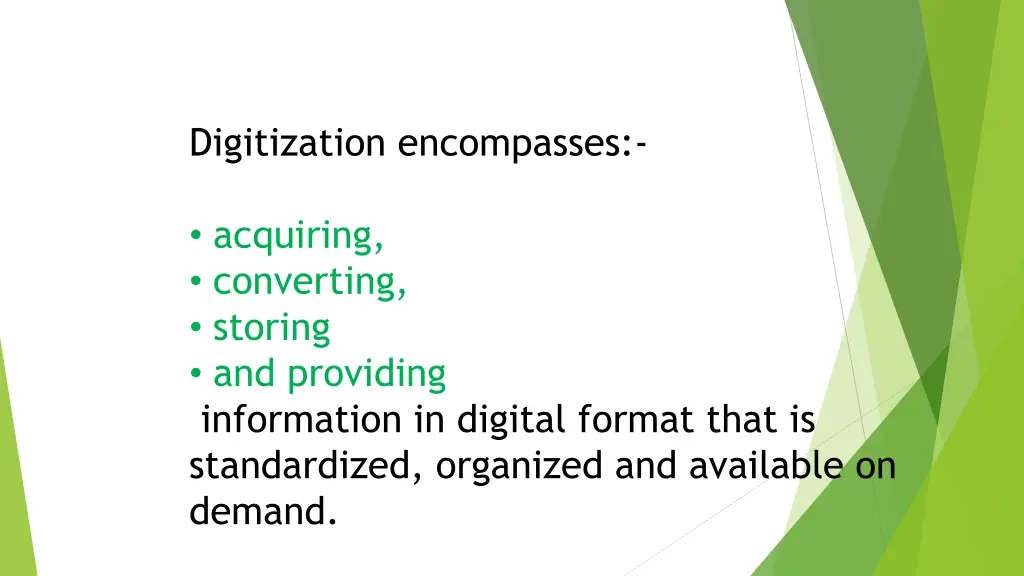 Digitization encompasses:-

• acquiring,
• converting,
• storing
• and providing
information in digital format that is standardized, organized and available on demand.